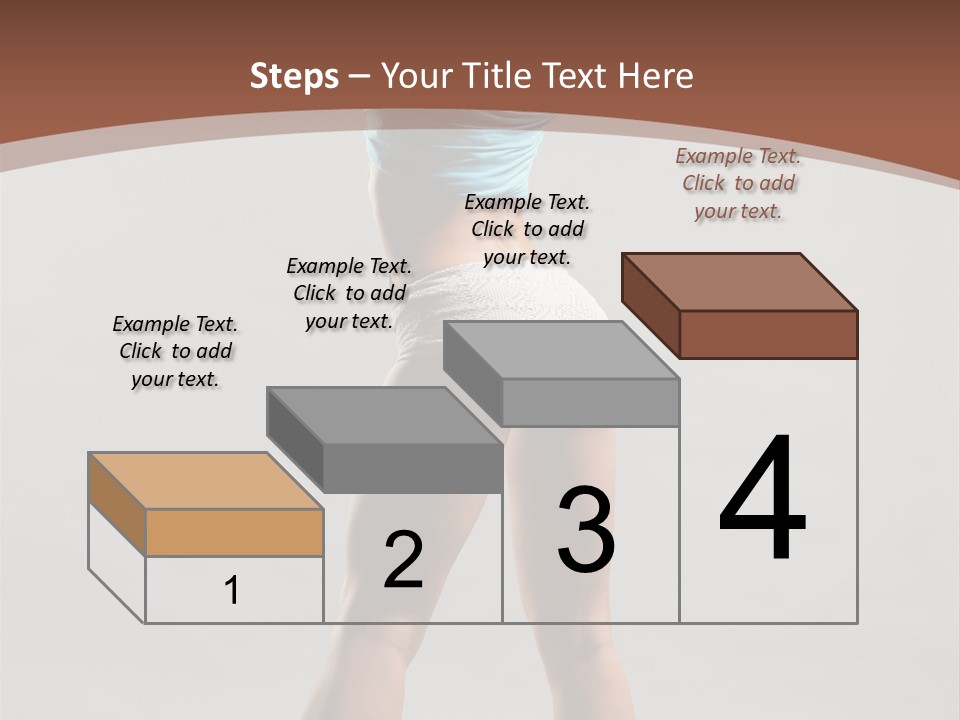 Steps – Your Title Text Here

Example Text. Click to add your text.

Example Text. Click to add your text.

Example Text. Click to add your text.

Example Text. Click to add your text.

1

2

3

4